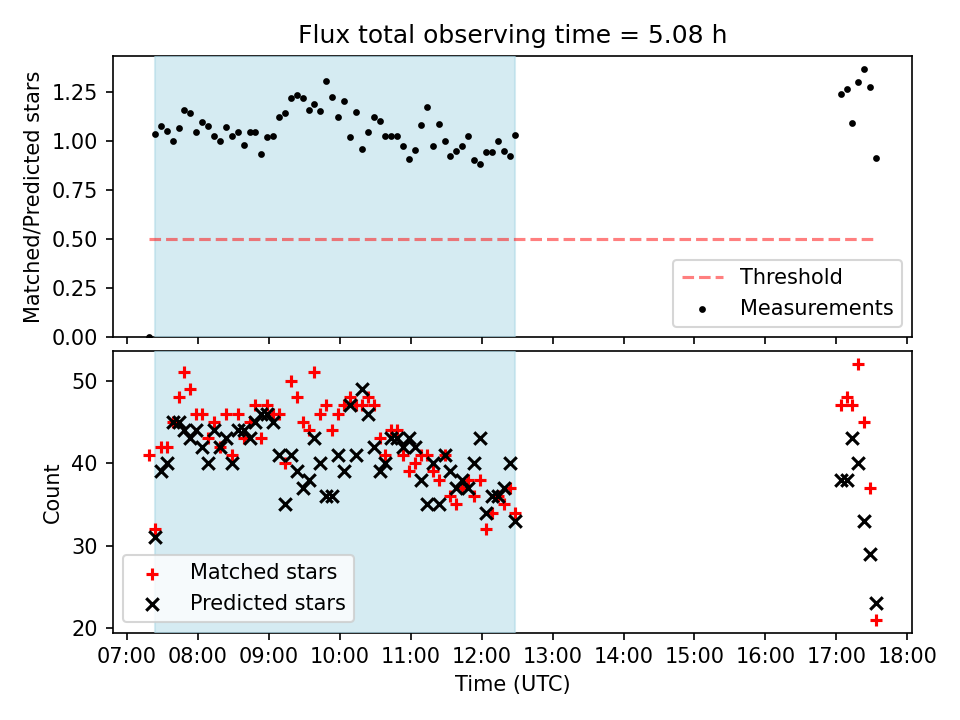 Flux total observing time = 5.08 h

Matched/Predicted stars

1.25
1.00
0.75
0.50
0.25
0.00

Threshold
Measurements

Count

50
40
30
20

Matched stars
Predicted stars

07:00 08:00 09:00 10:00 11:00 12:00 13:00 14:00 15:00 16:00 17:00 18:00

Time (UTC)